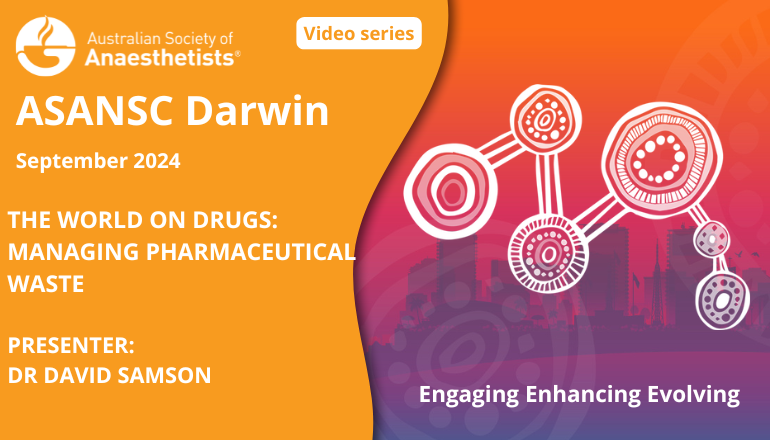 Australian Society of Anaesthetists®

Video series

ASANSC Darwin

September 2024

THE WORLD ON DRUGS: MANAGING PHARMACEUTICAL WASTE

PRESENTER:
DR DAVID SAMSON

Engaging Enhancing Evolving